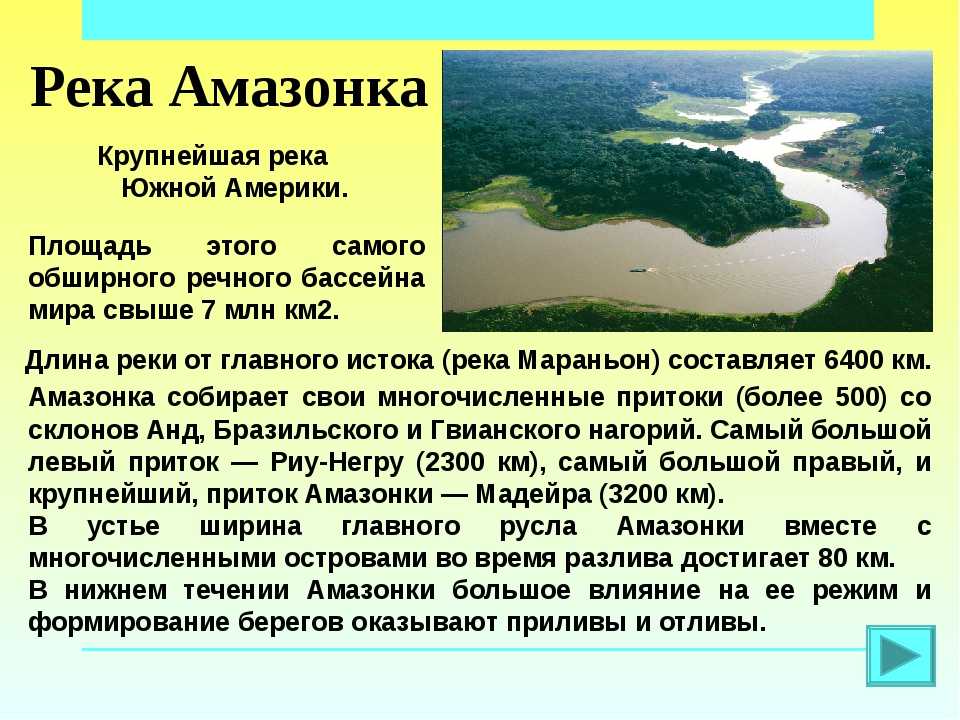 Река Амазонка

Крупнейшая река Южной Америки.

Площадь этого самого обширного речного бассейна мира свыше 7 млн км2.

Длина реки от главного истока (река Мараньон) составляет 6400 км.

Амазонка собирает свои многочисленные притоки (более 500) со склонов Анд, Бразильского и Гвианского нагорий. Самый большой левый приток — Риу-Негру (2300 км), самый большой правый, и крупнейший, приток Амазонки — Мадейра (3200 км).
В устье ширина главного русла Амазонки вместе с многочисленными островами во время разлива достигает 80 км.
В нижнем течении Амазонки большое влияние на ее режим и формирование берегов оказывают приливы и отливы.